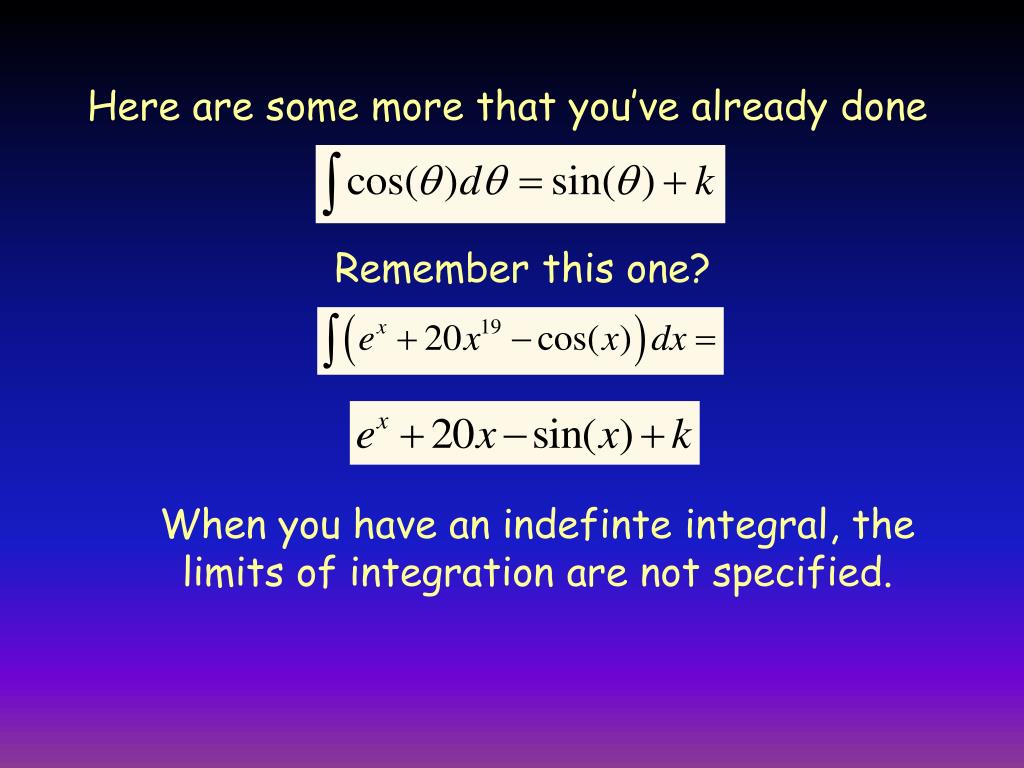 Here are some more that you've already done

$\int \cos(\theta)d\theta = \sin(\theta) + k$

Remember this one?

$\int \left(e^x + 20x^{19} - \cos(x)\right)dx =$

$e^x + 20x - \sin(x) + k$

When you have an indefinte integral, the limits of integration are not specified.